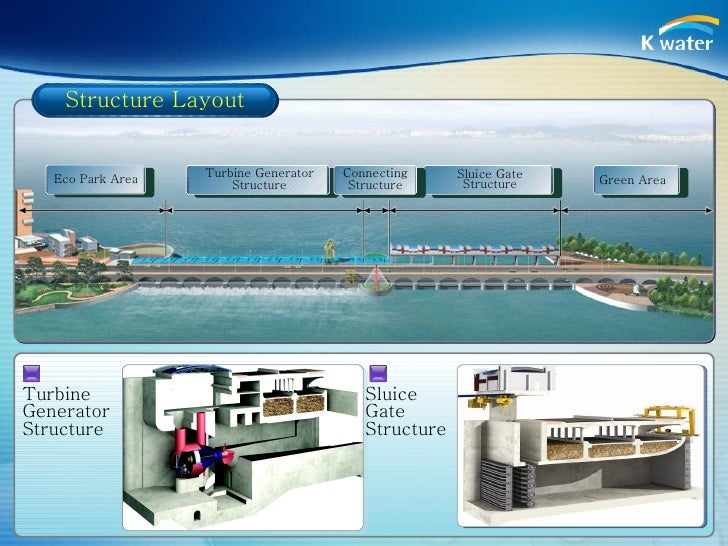 K water

Structure Layout

Eco Park Area

Turbine Generator Structure

Connecting Structure

Sluice Gate Structure

Green Area

Turbine Generator Structure

Sluice Gate Structure